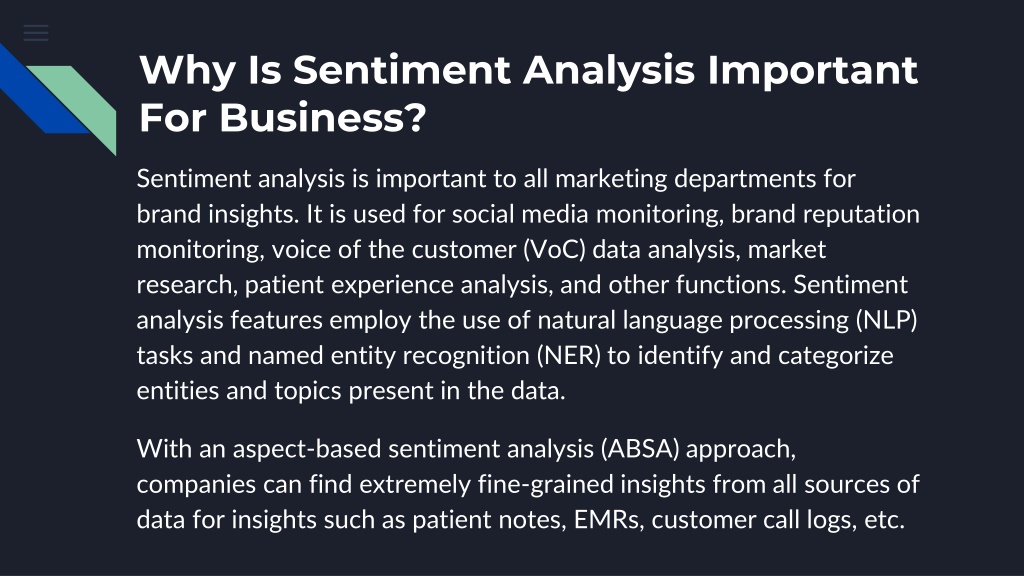 Why Is Sentiment Analysis Important For Business?

Sentiment analysis is important to all marketing departments for brand insights. It is used for social media monitoring, brand reputation monitoring, voice of the customer (VoC) data analysis, market research, patient experience analysis, and other functions. Sentiment analysis features employ the use of natural language processing (NLP) tasks and named entity recognition (NER) to identify and categorize entities and topics present in the data.

With an aspect-based sentiment analysis (ABSA) approach, companies can find extremely fine-grained insights from all sources of data for insights such as patient notes, EMRs, customer call logs, etc.